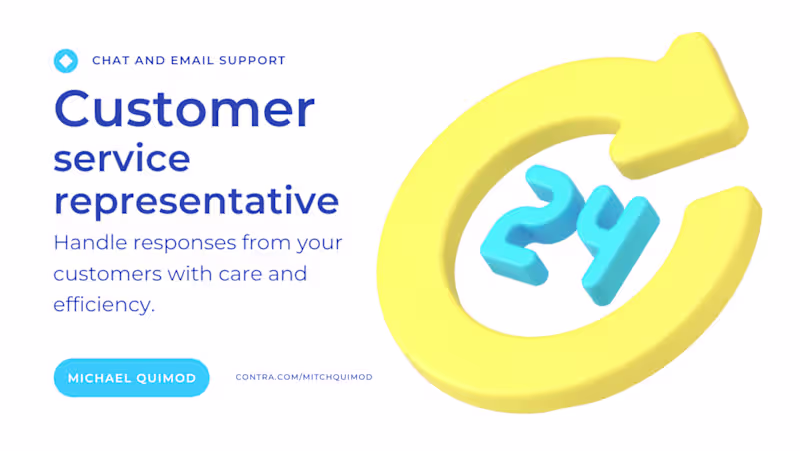 CHAT AND EMAIL SUPPORT

Customer service representative

Handle responses from your customers with care and efficiency.

MICHAEL QUIMOD

CONTRA.COM/MITCHQUIMOD

24